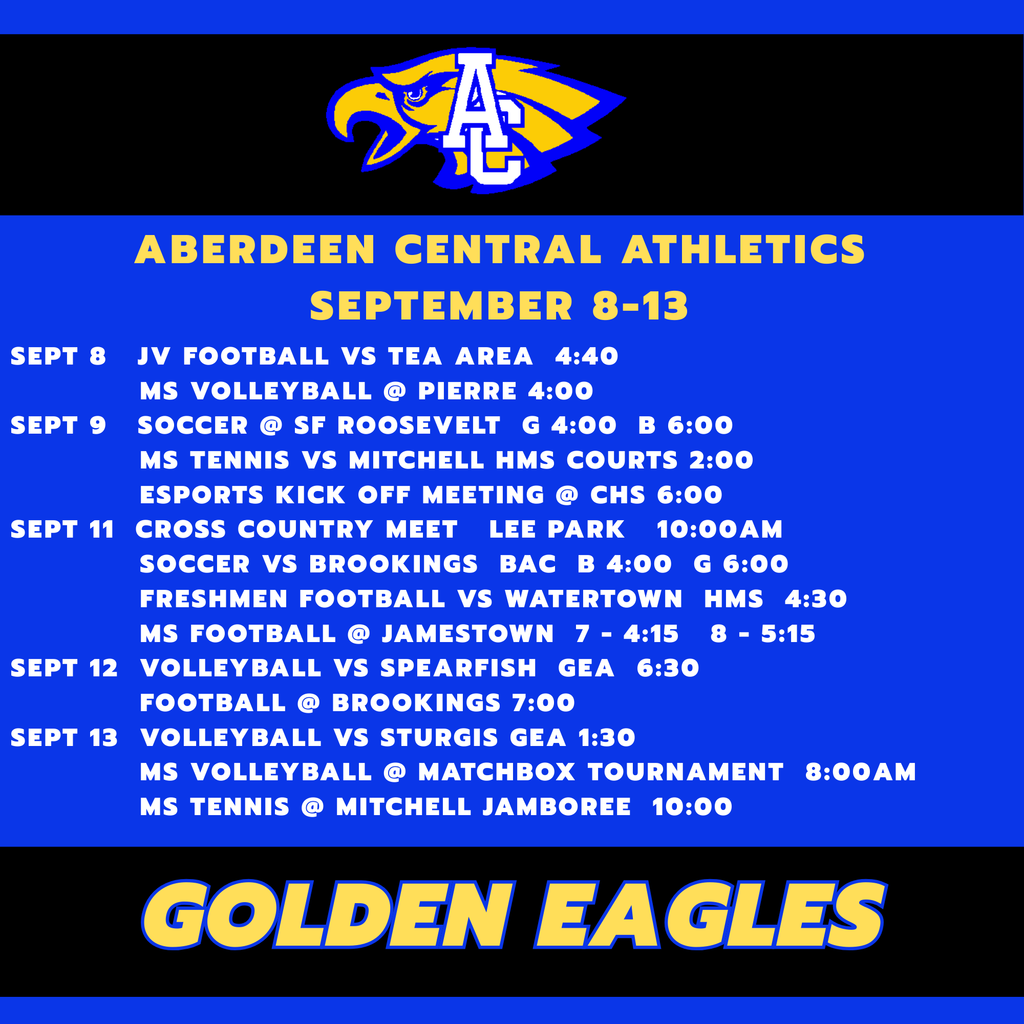 AC

ABERDEEN CENTRAL ATHLETICS
SEPTEMBER 8-13

SEPT 8 JV FOOTBALL VS TEA AREA 4:40
MS VOLLEYBALL @ PIERRE 4:00
SEPT 9 SOCCER @ SF ROOSEVELT G 4:00 B 6:00
MS TENNIS VS MITCHELL HMS COURTS 2:00
ESPORTS KICK OFF MEETING @ CHS 6:00
SEPT 11 CROSS COUNTRY MEET LEE PARK 10:00AM
SOCCER VS BROOKINGS BAC B 4:00 G 6:00
FRESHMEN FOOTBALL VS WATERTOWN HMS 4:30
MS FOOTBALL @ JAMESTOWN 7 - 4:15 8 - 5:15
SEPT 12 VOLLEYBALL VS SPEARFISH GEA 6:30
FOOTBALL @ BROOKINGS 7:00
SEPT 13 VOLLEYBALL VS STURGIS GEA 1:30
MS VOLLEYBALL @ MATCHBOX TOURNAMENT 8:00AM
MS TENNIS @ MITCHELL JAMBOREE 10:00

GOLDEN EAGLES